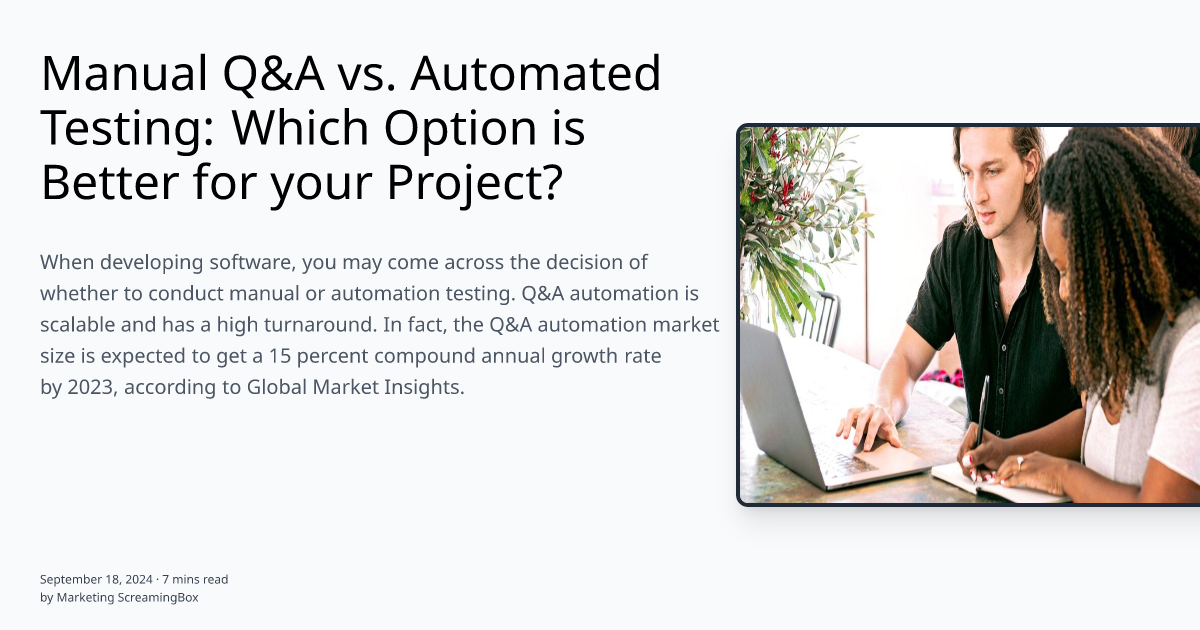 Manual Q&A vs. Automated Testing: Which Option is Better for your Project?

When developing software, you may come across the decision of whether to conduct manual or automation testing. Q&A automation is scalable and has a high turnaround. In fact, the Q&A automation market size is expected to get a 15 percent compound annual growth rate by 2023, according to Global Market Insights.

September 18, 2024 · 7 mins read
by Marketing ScreamingBox